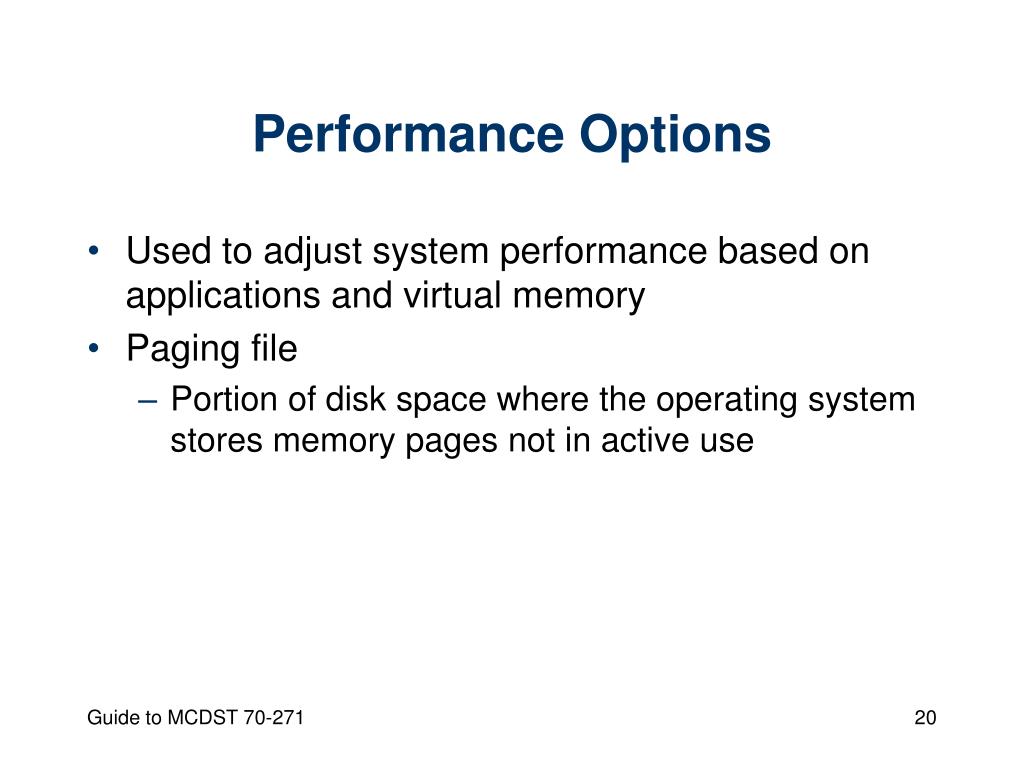 Performance Options

• Used to adjust system performance based on applications and virtual memory
• Paging file
– Portion of disk space where the operating system stores memory pages not in active use

Guide to MCDST 70-271

20